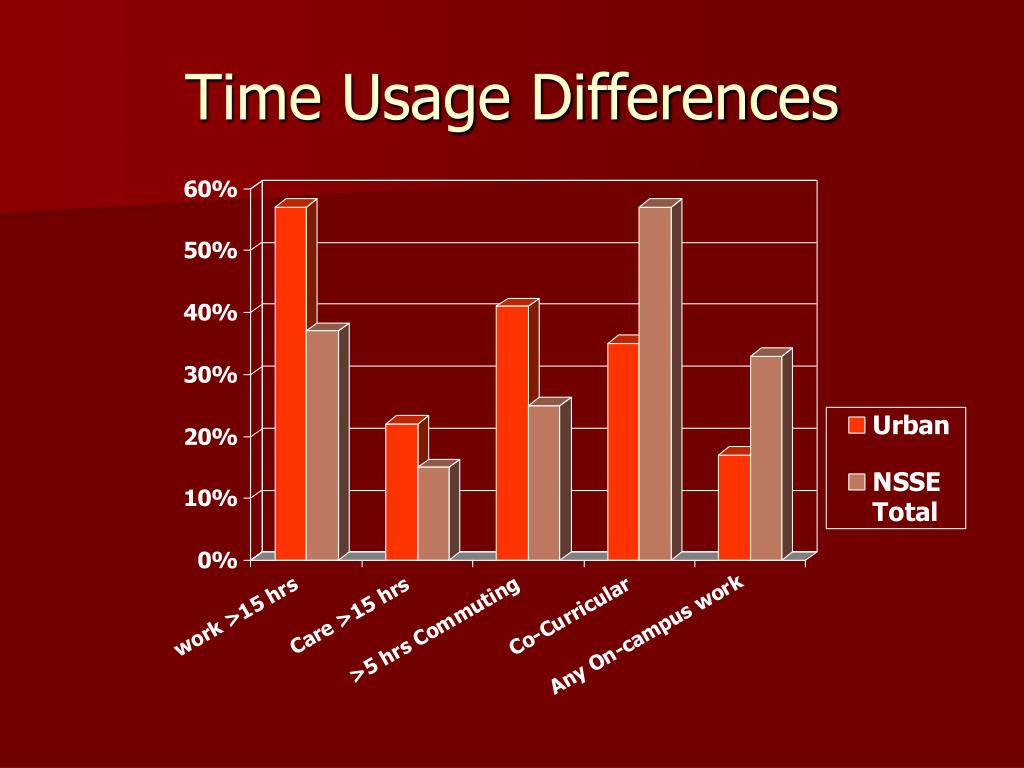 Time Usage Differences

60%
50%
40%
30%
20%
10%
0%

work >15 hrs
Care >15 hrs
>5 hrs Commuting
Co-Curricular
Any On-campus work

Urban
NSSE Total